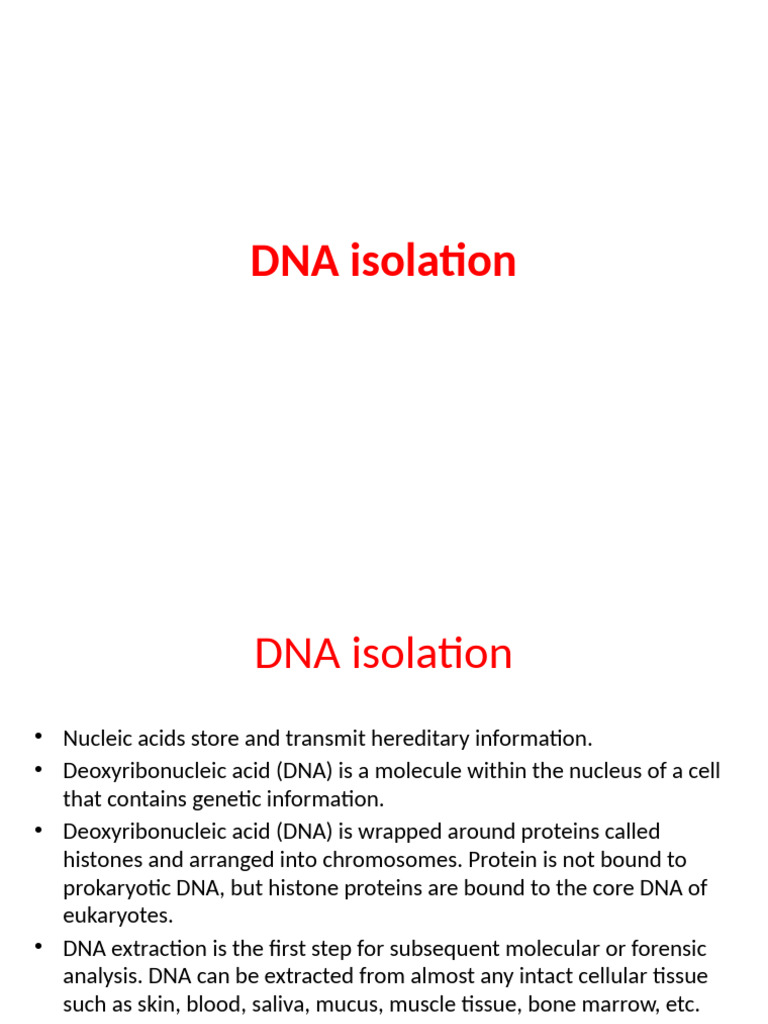 DNA isolation

DNA isolation

• Nucleic acids store and transmit hereditary information.
• Deoxyribonucleic acid (DNA) is a molecule within the nucleus of a cell that contains genetic information.
• Deoxyribonucleic acid (DNA) is wrapped around proteins called histones and arranged into chromosomes. Protein is not bound to prokaryotic DNA, but histone proteins are bound to the core DNA of eukaryotes.
• DNA extraction is the first step for subsequent molecular or forensic analysis. DNA can be extracted from almost any intact cellular tissue such as skin, blood, saliva, mucus, muscle tissue, bone marrow, etc.